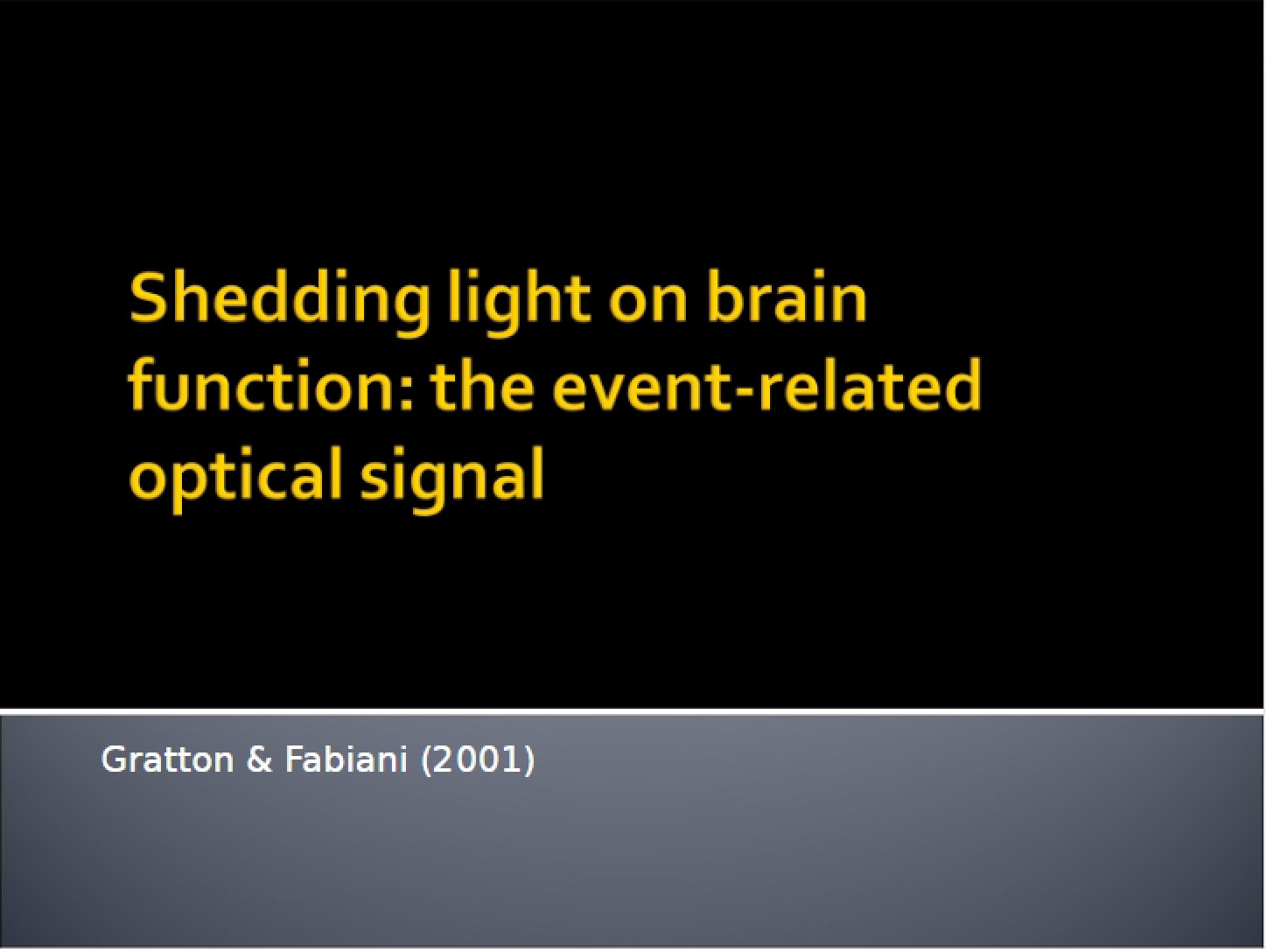 Shedding light on brain function: the event-related optical signal

Gratton & Fabiani (2001)